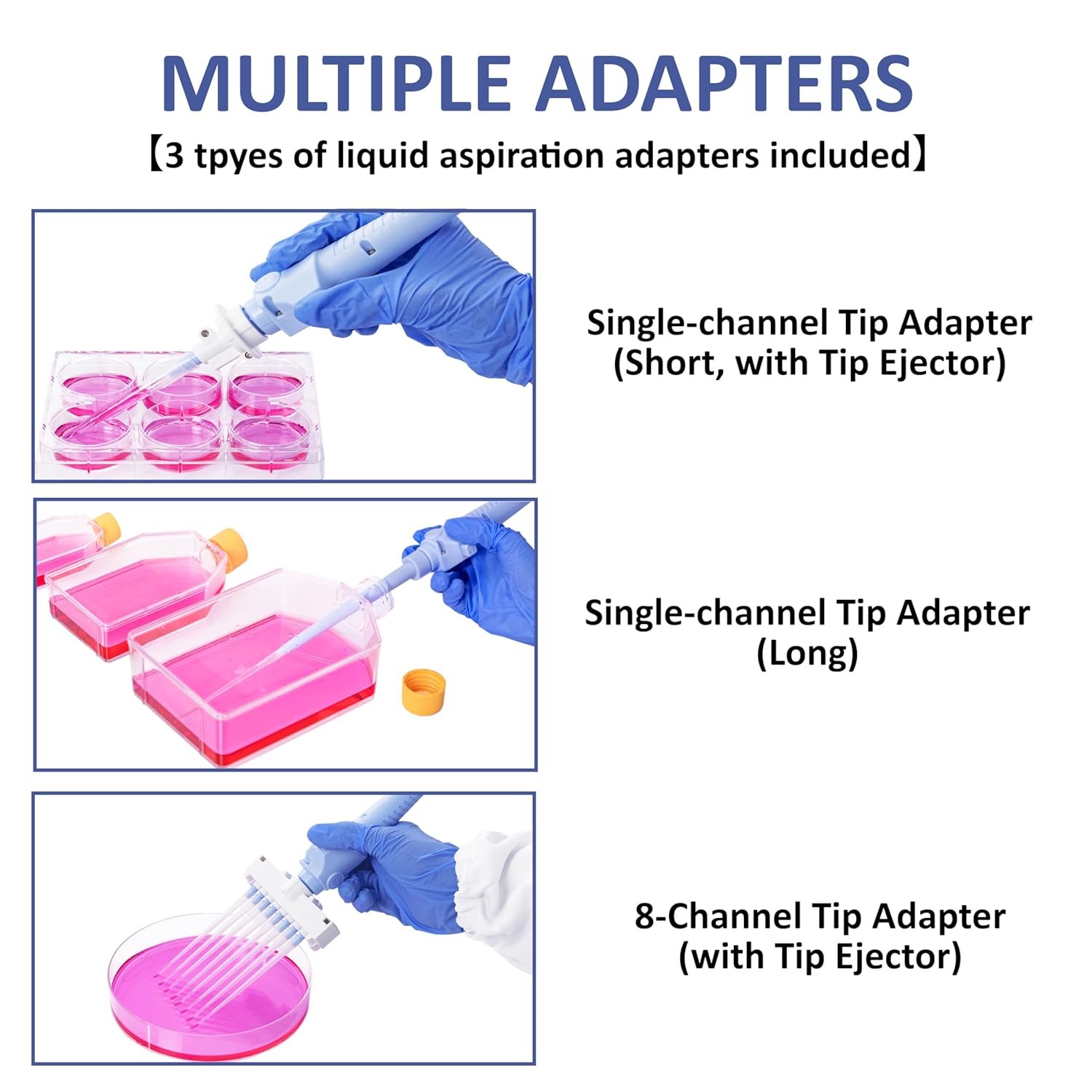 MULTIPLE ADAPTERS

【3 tpyes of liquid aspiration adapters included】

Single-channel Tip Adapter
(Short, with Tip Ejector)

Single-channel Tip Adapter
(Long)

8-Channel Tip Adapter
(with Tip Ejector)